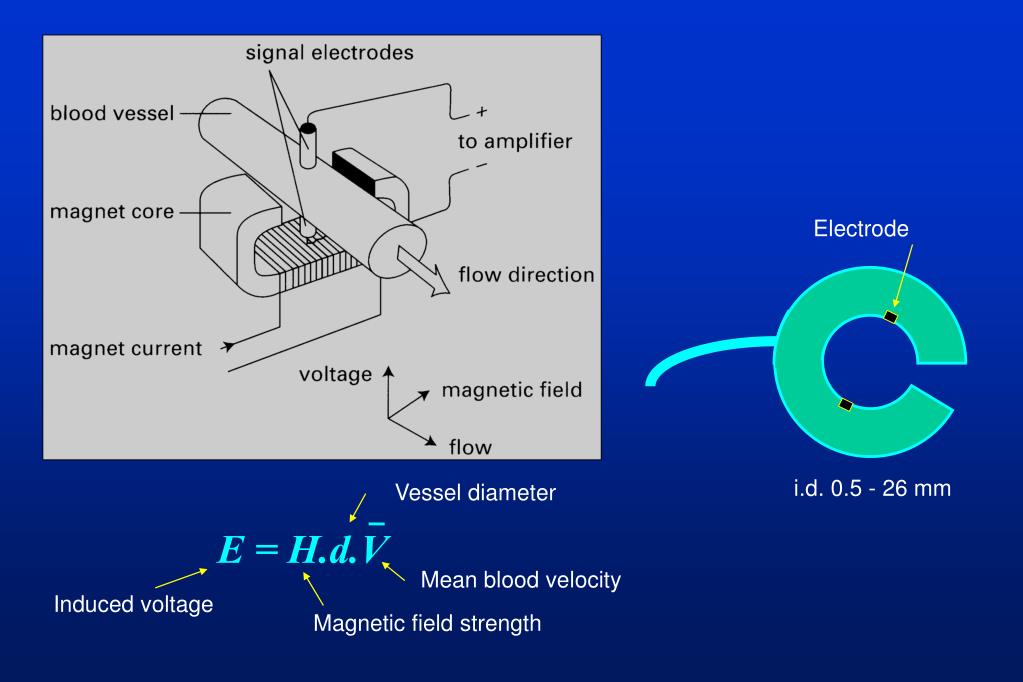 signal electrodes
blood vessel
+
to amplifier
−
magnet core
flow direction
magnet current
voltage
magnetic field
flow

Electrode

i.d. 0.5 - 26 mm

Vessel diameter
$E = H.d.\bar{V}$
Mean blood velocity
Induced voltage
Magnetic field strength